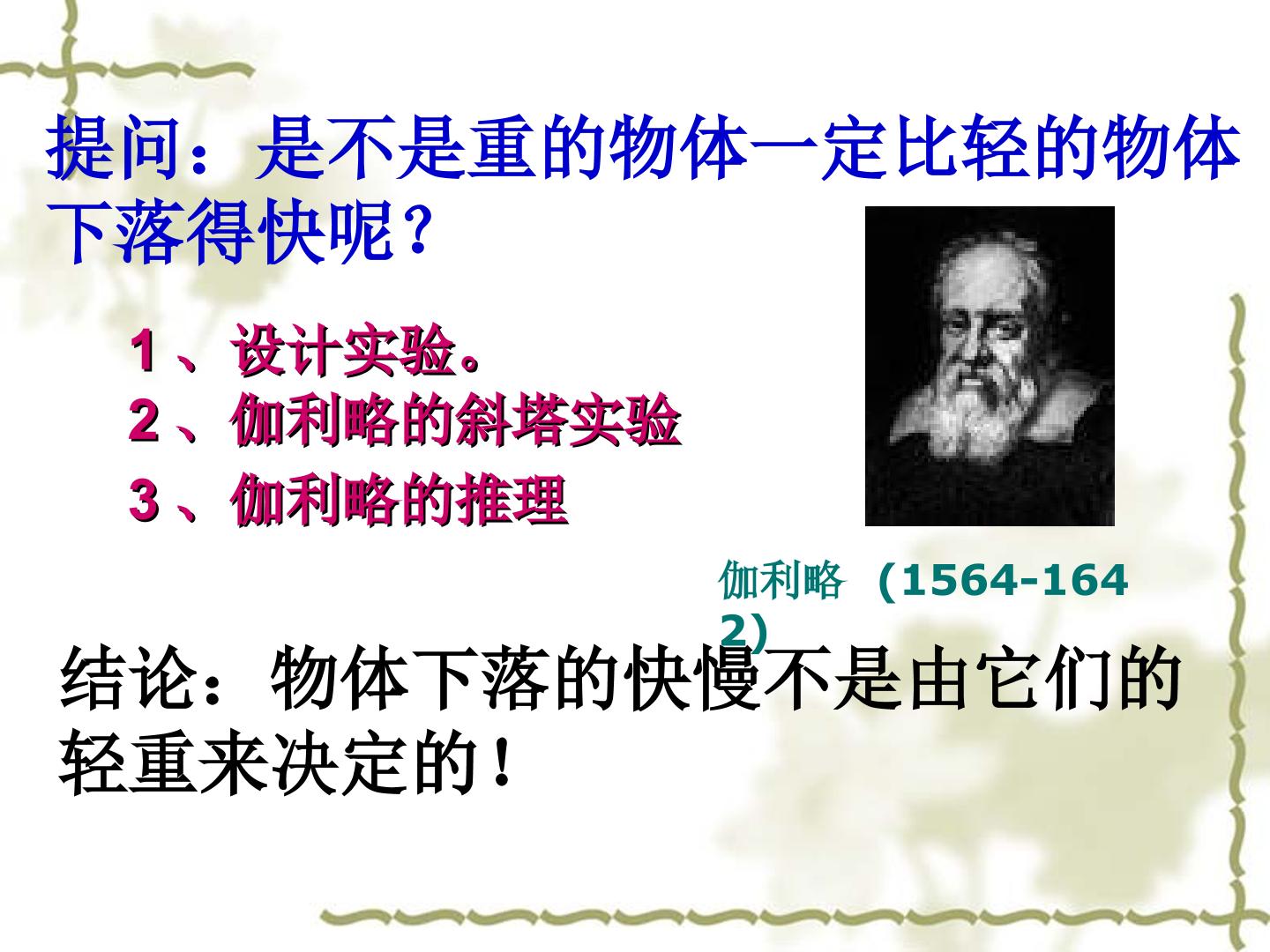 提问：是不是重的物体一定比轻的物体下落得快呢？

1、设计实验。
2、伽利略的斜塔实验
3、伽利略的推理

伽利略 (1564-1642)

结论：物体下落的快慢不是由它们的轻重来决定的！